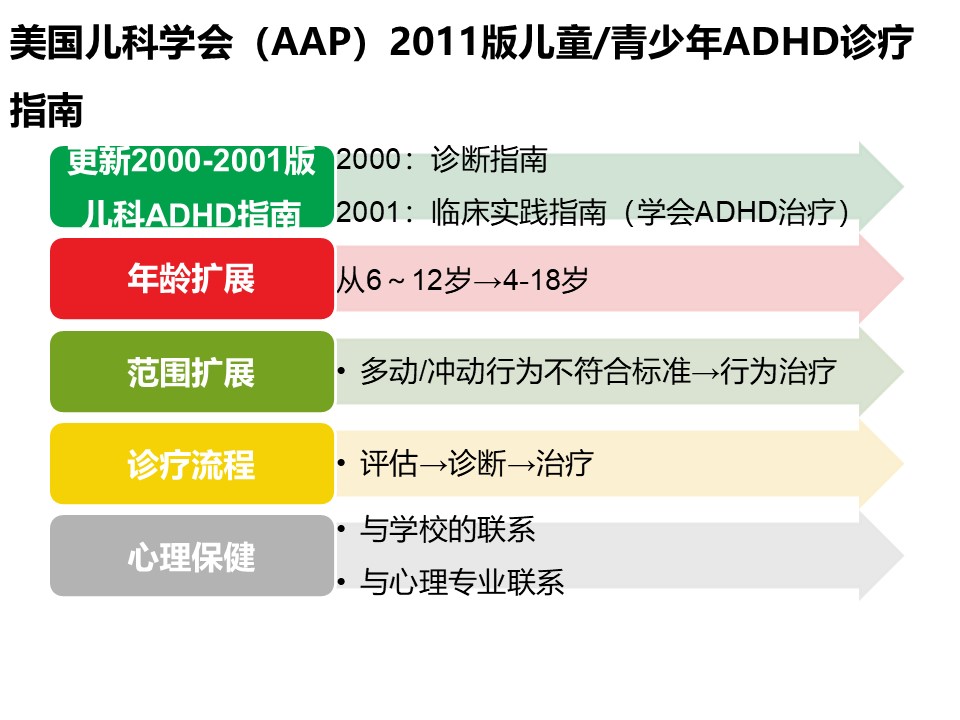 美国儿科学会（AAP）2011版儿童/青少年ADHD诊疗指南

更新2000-2001版儿科ADHD指南

2000：诊断指南

2001：临床实践指南（学会ADHD治疗）

年龄扩展

从6～12岁→4-18岁

范围扩展

• 多动/冲动行为不符合标准→行为治疗

诊疗流程

• 评估→诊断→治疗

心理保健

• 与学校的联系

• 与心理专业联系